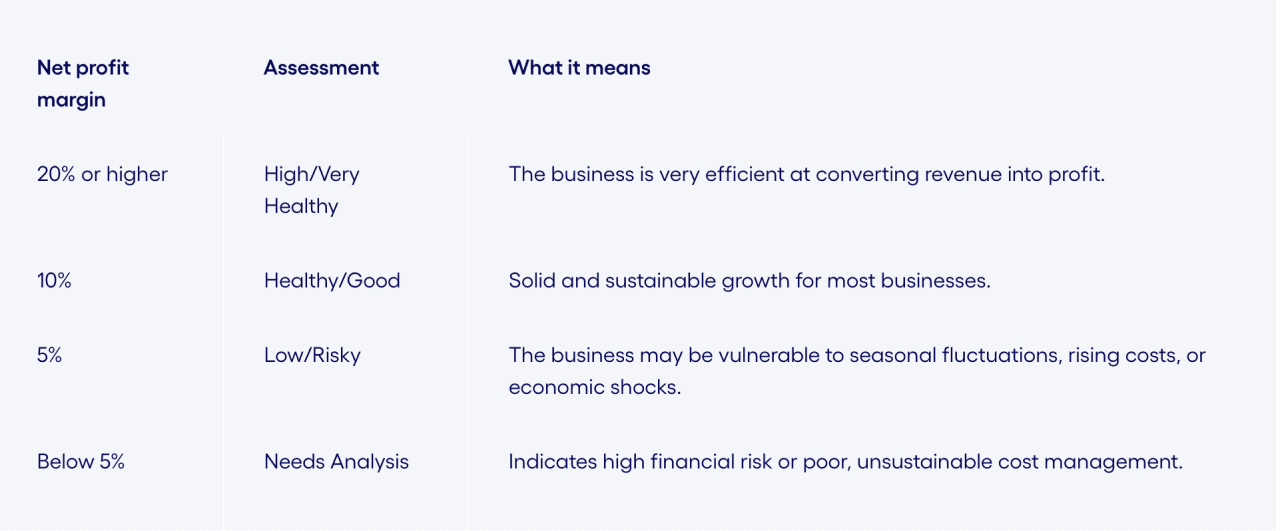 | Net profit margin | Assessment | What it means |
|---|---|---|
| 20% or higher | High/Very Healthy | The business is very efficient at converting revenue into profit. |
| 10% | Healthy/Good | Solid and sustainable growth for most businesses. |
| 5% | Low/Risky | The business may be vulnerable to seasonal fluctuations, rising costs, or economic shocks. |
| Below 5% | Needs Analysis | Indicates high financial risk or poor, unsustainable cost management. |